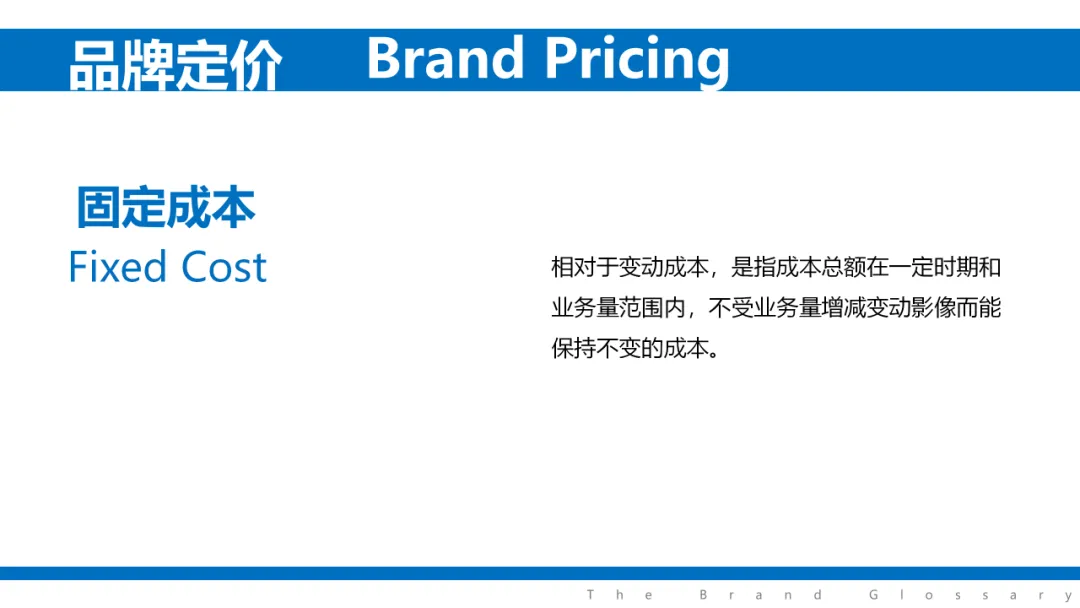 品牌定价 Brand Pricing

固定成本

Fixed Cost

相对于变动成本，是指成本总额在一定时期和业务量范围内，不受业务量增减变动影像而能保持不变的成本。

The Brand Glossary